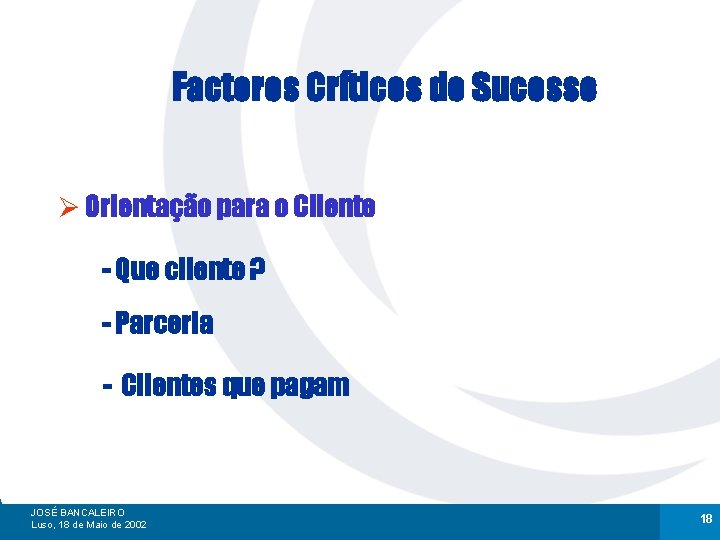 Factores Críticos de Sucesso

➢ Orientação para o Cliente

- Que cliente ?

- Parceria

- Clientes que pagam

JOSÉ BANCALEIRO
Luso, 18 de Maio de 2002

18